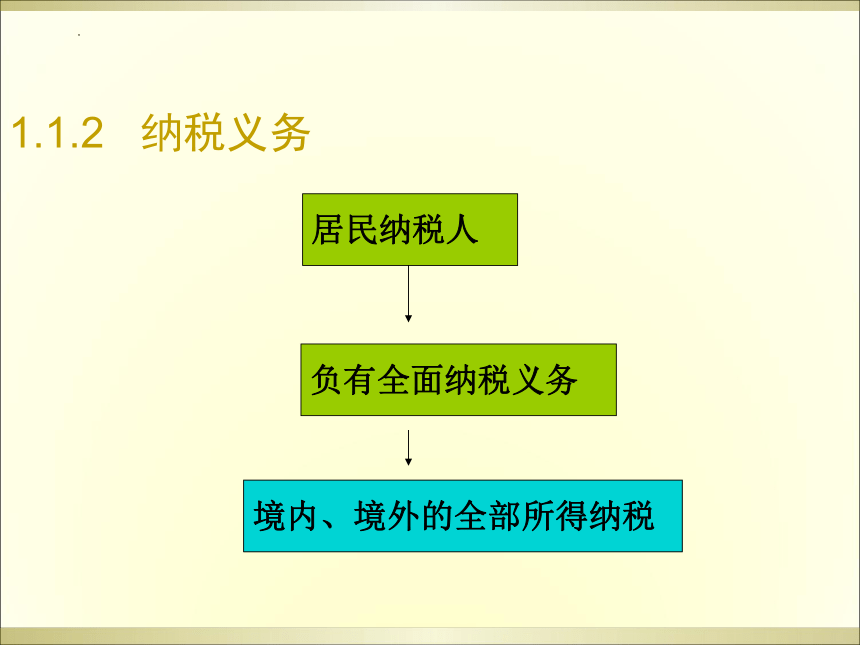 1.1.2 纳税义务

居民纳税人

负有全面纳税义务

境内、境外的全部所得纳税